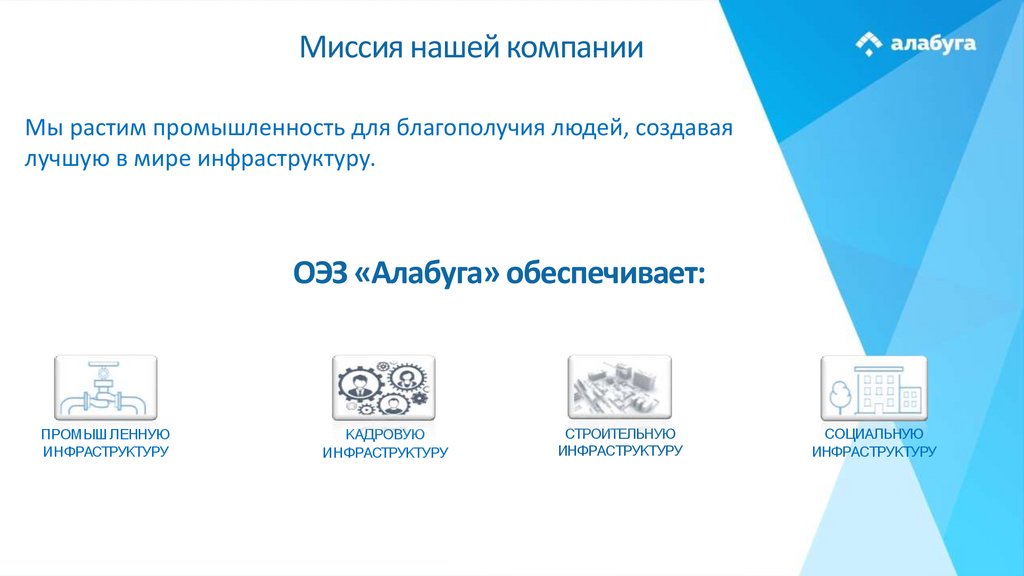 Миссия нашей компании

алабуга

Мы растим промышленность для благополучия людей, создавая лучшую в мире инфраструктуру.

ОЭЗ «Алабуга» обеспечивает:

ПРОМЫШЛЕННУЮ ИНФРАСТРУКТУРУ

КАДРОВУЮ ИНФРАСТРУКТУРУ

СТРОИТЕЛЬНУЮ ИНФРАСТРУКТУРУ

СОЦИАЛЬНУЮ ИНФРАСТРУКТУРУ